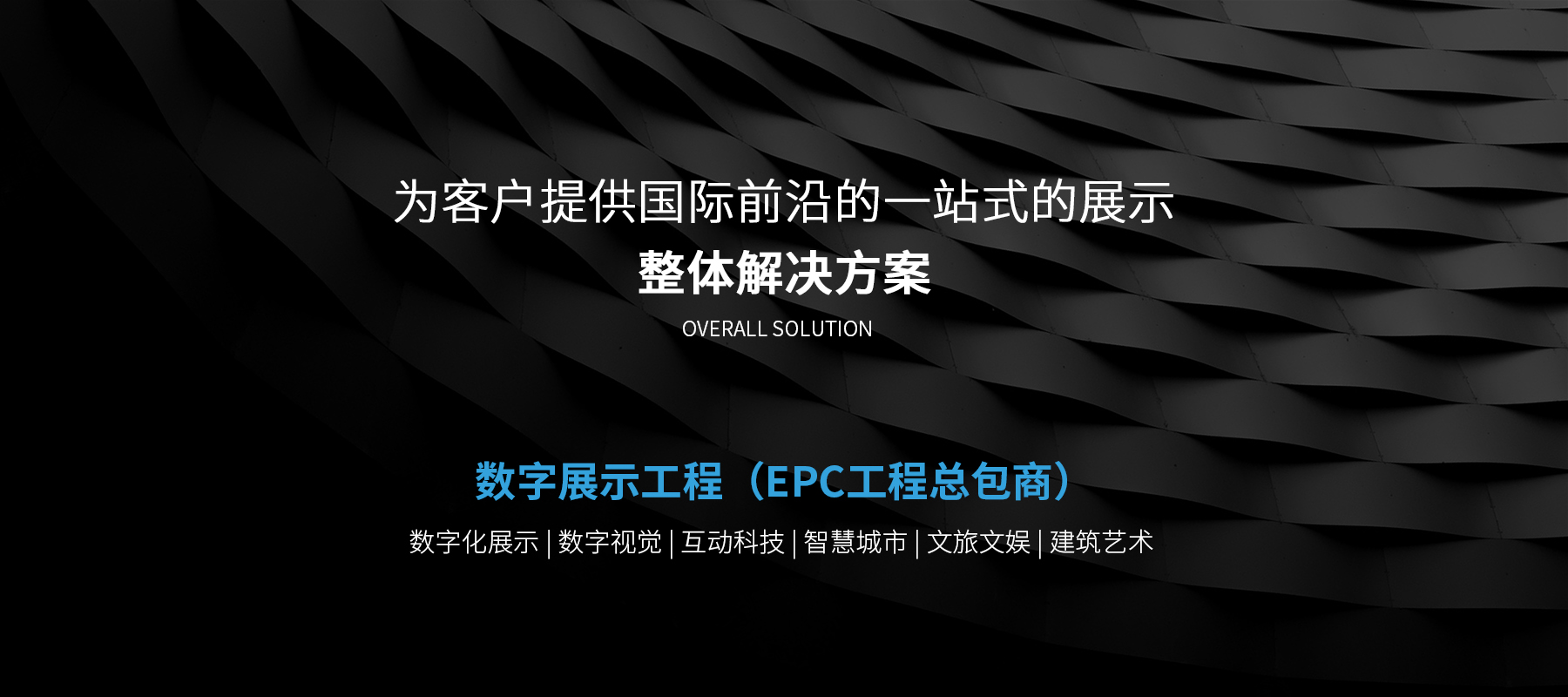 为客户提供国际前沿的一站式的展示
整体解决方案
OVERALL SOLUTION

数字展示工程（EPC工程总包商）
数字化展示 | 数字视觉 | 互动科技 | 智慧城市 | 文旅文娱 | 建筑艺术